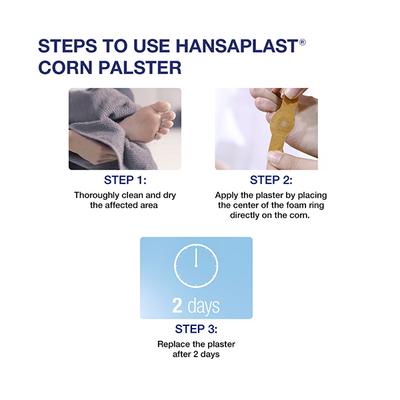 STEPS TO USE HANSAPLAST® CORN PALSTER

STEP 1:

Thoroughly clean and dry the affected area

STEP 2:

Apply the plaster by placing the center of the foam ring directly on the corn.

2 days

STEP 3:

Replace the plaster after 2 days